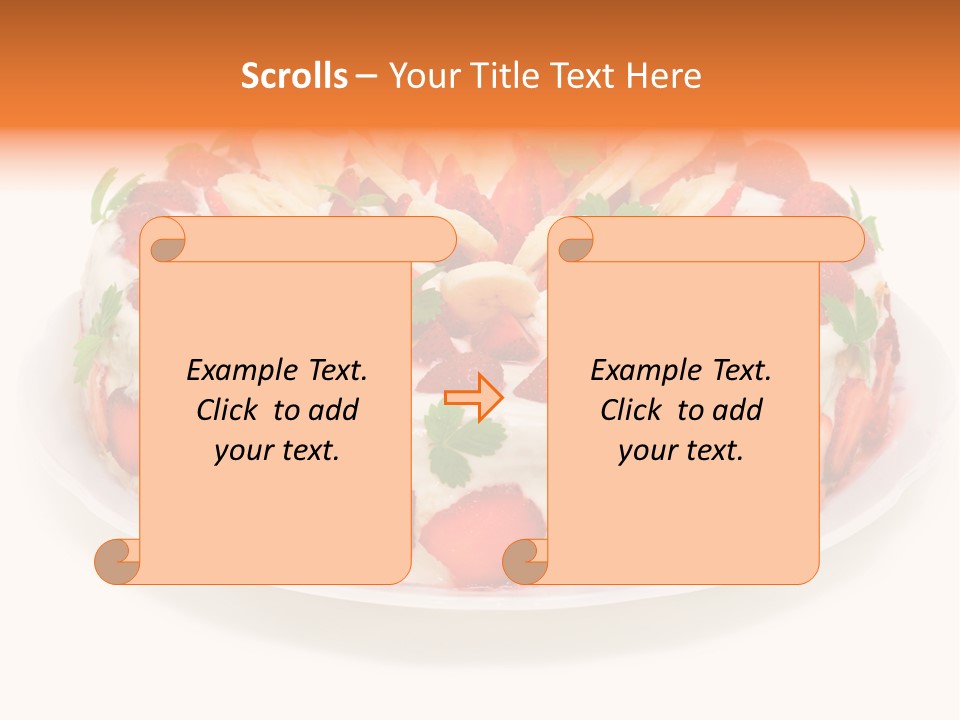 Scrolls – Your Title Text Here

Example Text. Click to add your text.

Example Text. Click to add your text.